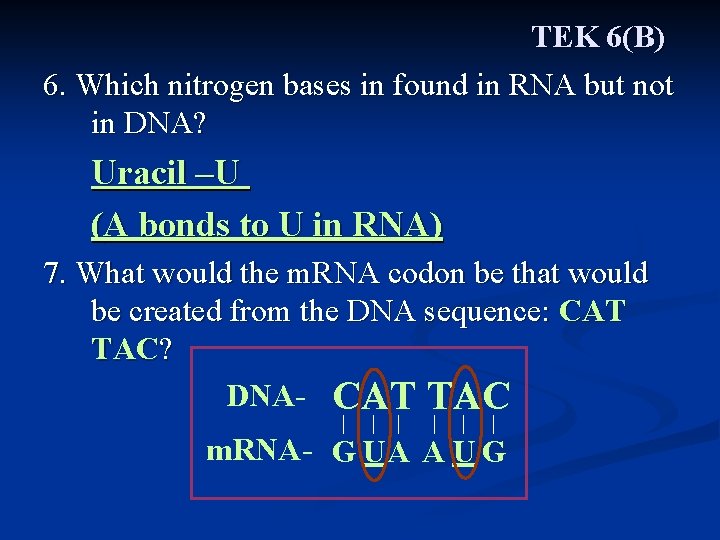 TEK 6(B)

6. Which nitrogen bases in found in RNA but not in DNA?

Uracil –U

(A bonds to U in RNA)

7. What would the mRNA codon be that would be created from the DNA sequence: CAT TAC?

DNA- CAT TAC
| | | | | |
mRNA- GUA AUG